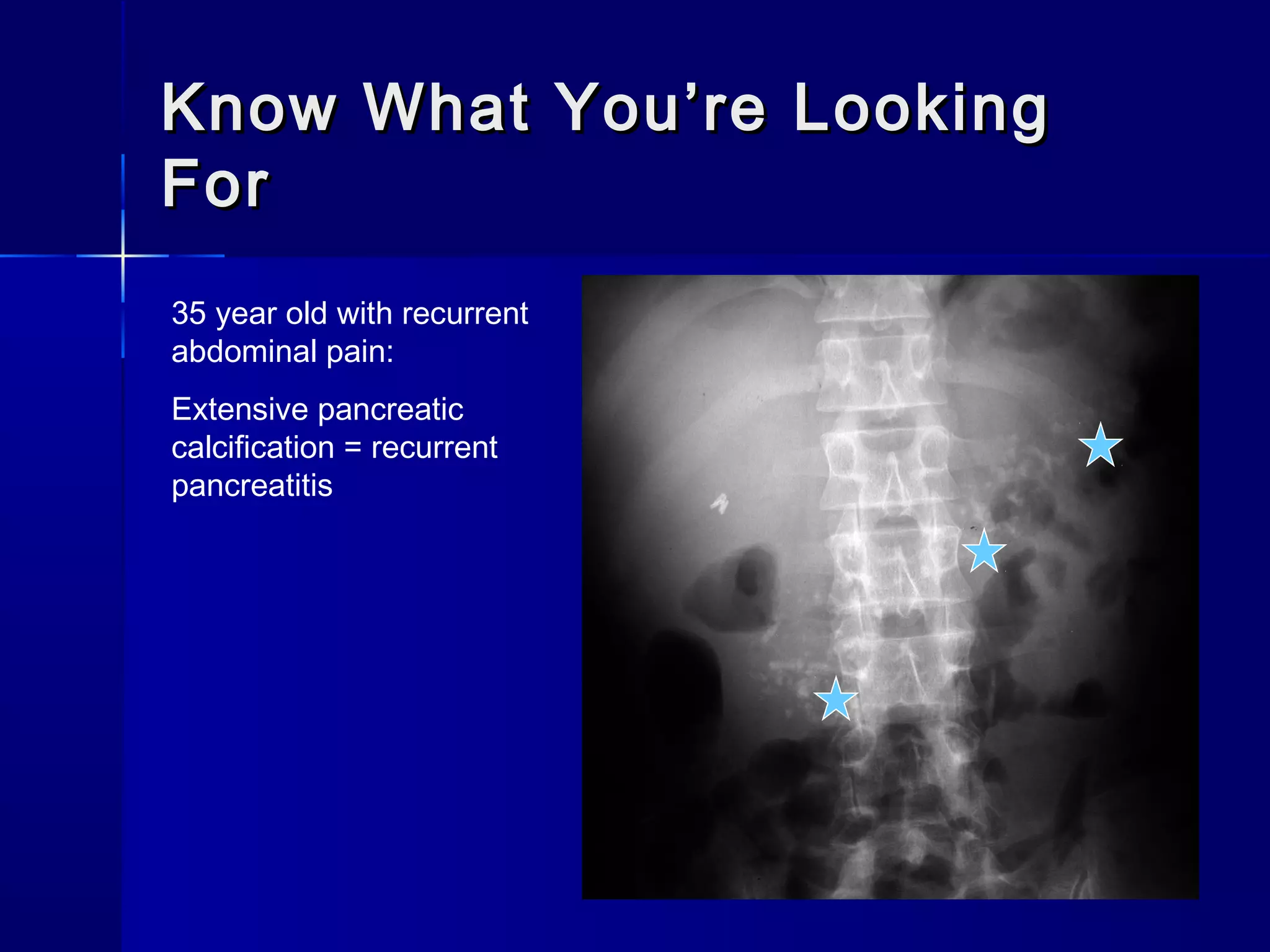 Know What You're Looking For

35 year old with recurrent abdominal pain:

Extensive pancreatic calcification = recurrent pancreatitis